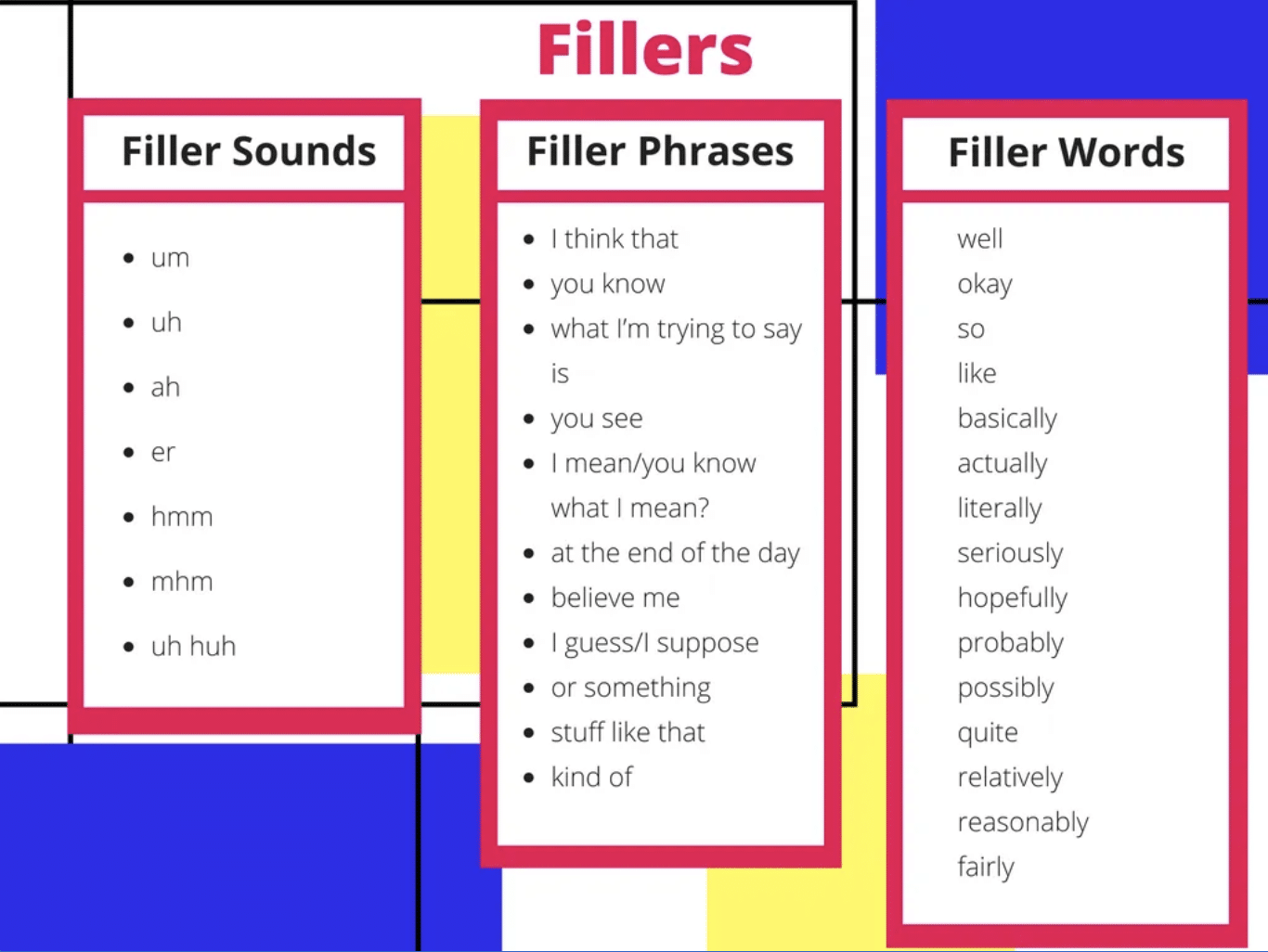 Fillers

Filler Sounds

- um
- uh
- ah
- er
- hmm
- mhm
- uh huh

Filler Phrases

- I think that
- you know
- what I'm trying to say is
- you see
- I mean/you know what I mean?
- at the end of the day
- believe me
- I guess/I suppose
- or something
- stuff like that
- kind of

Filler Words

well
okay
so
like
basically
actually
literally
seriously
hopefully
probably
possibly
quite
relatively
reasonably
fairly